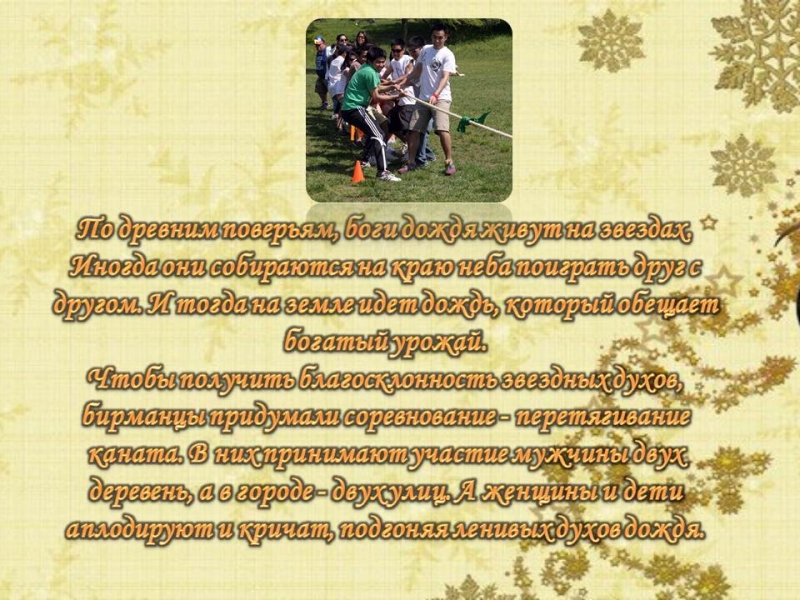 По древним поверьям, боги дождя живут на звездах. Иногда они собираются на краю неба поиграть друг с другом. И тогда на земле идет дождь, который обещает богатый урожай.
Чтобы получить благосклонность звездных духов, бирманцы придумали соревнование - перетягивание каната. В них принимают участие мужчины двух деревень, а в городе - двух улиц. А женщины и дети аплодируют и кричат, подгоняя ленивых духов дождя.